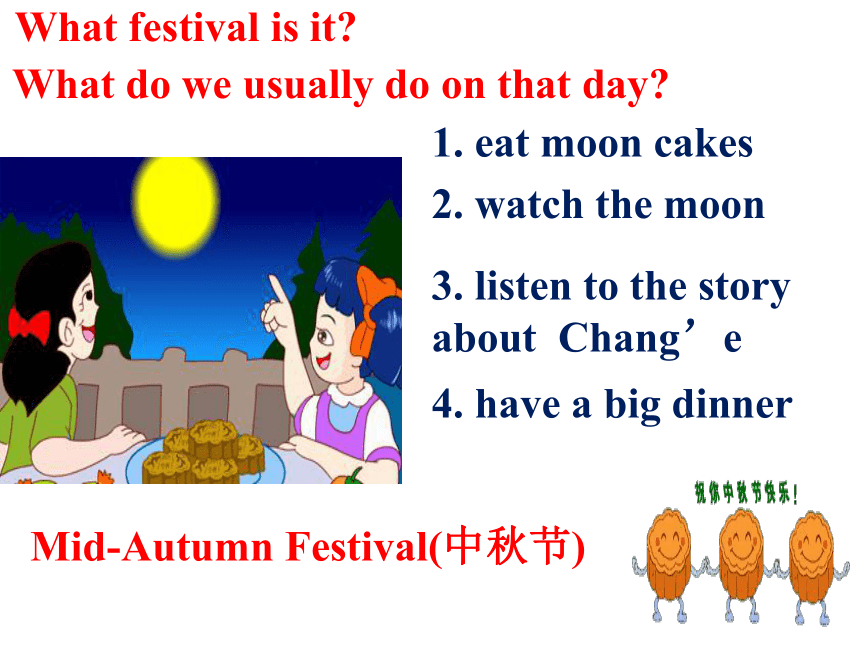 What festival is it?
What do we usually do on that day?

1. eat moon cakes

2. watch the moon

3. listen to the story about Chang’e

4. have a big dinner

Mid-Autumn Festival(中秋节)

祝你中秋节快乐!